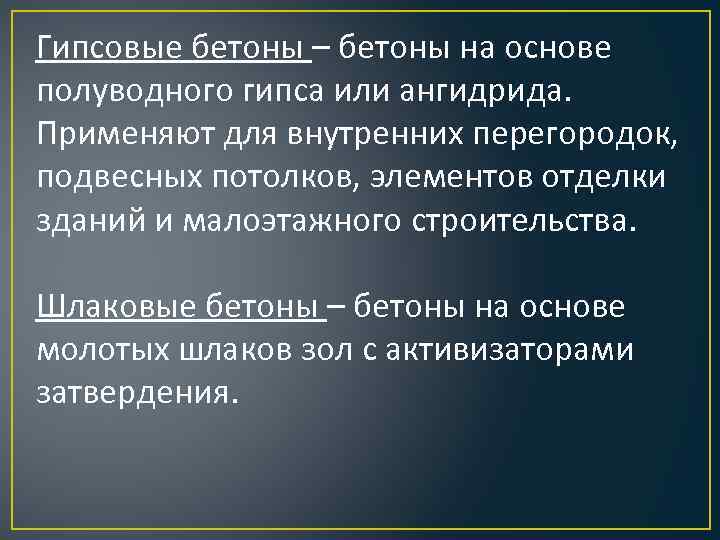 Гипсовые бетоны – бетоны на основе полуводного гипса или ангидрида. Применяют для внутренних перегородок, подвесных потолков, элементов отделки зданий и малоэтажного строительства.

Шлаковые бетоны – бетоны на основе молотых шлаков зол с активизаторами затвердения.